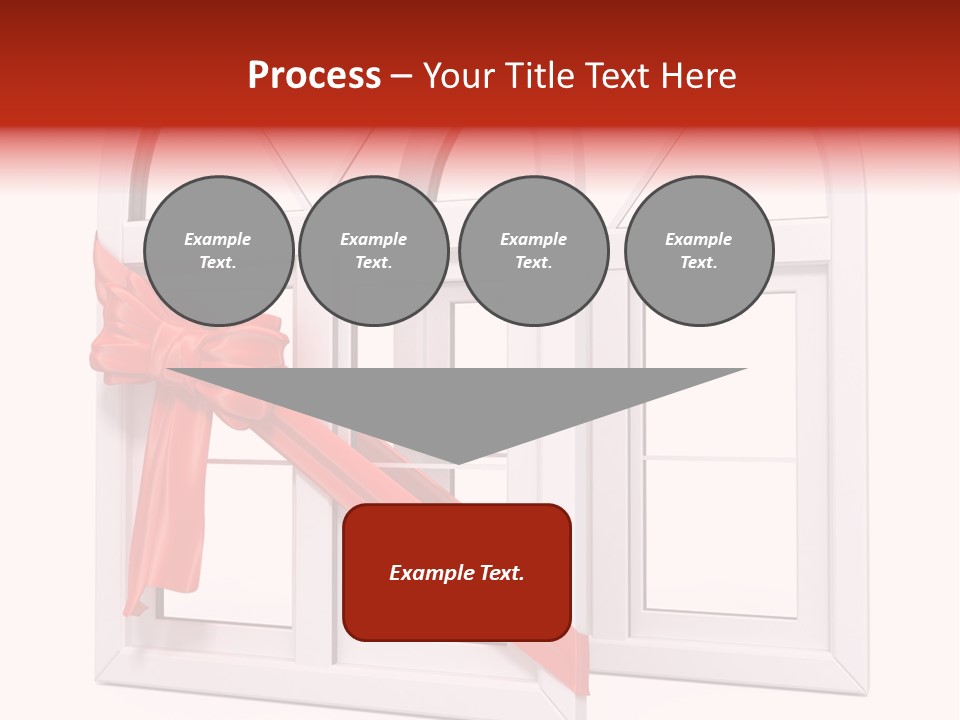 Process – Your Title Text Here

Example Text.

Example Text.

Example Text.

Example Text.

Example Text.